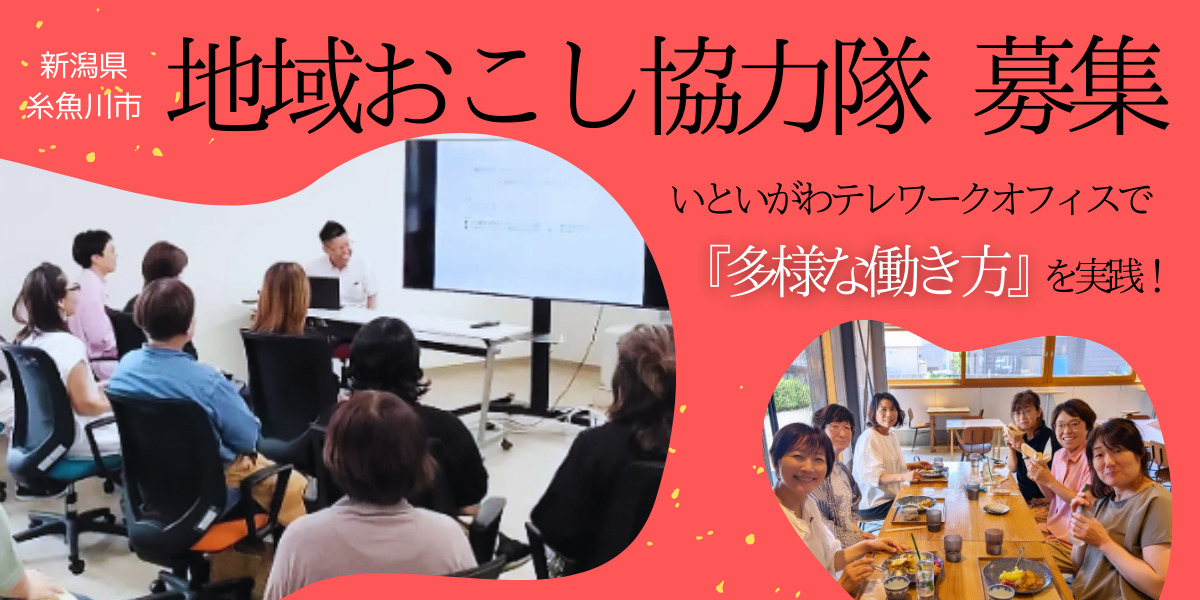 新潟県
糸魚川市

地域おこし協力隊 募集

いといがわテレワークオフィスで

『多様な働き方』を実践！